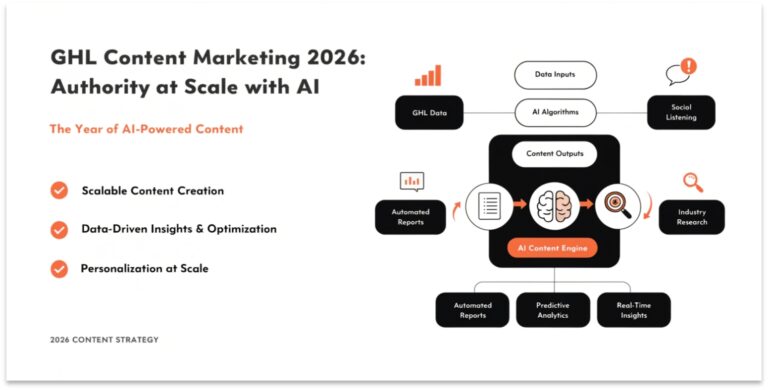 GHL Content Marketing 2026: Authority at Scale with AI

The Year of AI-Powered Content

Scalable Content Creation

Data-Driven Insights & Optimization

Personalization at Scale

2026 CONTENT STRATEGY

Data Inputs

GHL Data

AI Algorithms

Social Listening

Content Outputs

Automated Reports

Industry Research

AI Content Engine

Automated Reports

Predictive Analytics

Real-Time Insights